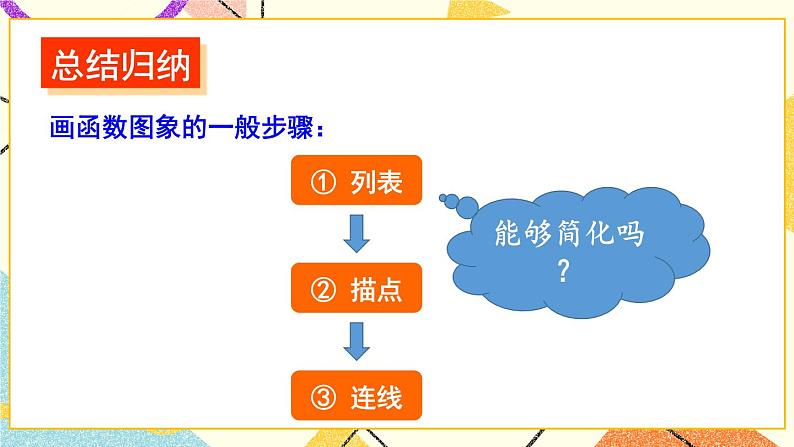 总结归纳

画函数图象的一般步骤：

① 列表

② 描点

③ 连线

能够简化吗？